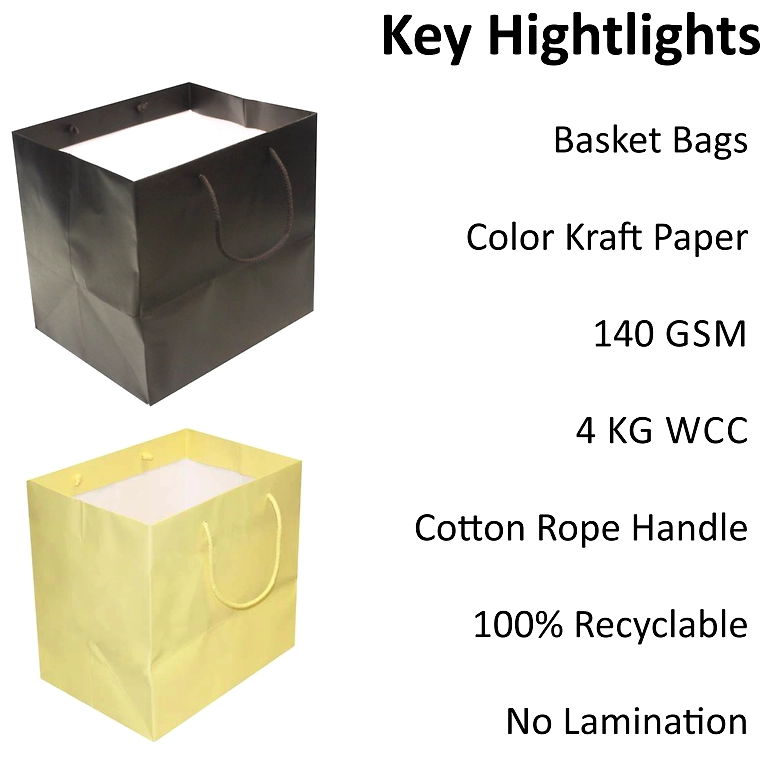 Key Hightlights

Basket Bags

Color Kraft Paper

140 GSM

4 KG WCC

Cotton Rope Handle

100% Recyclable

No Lamination